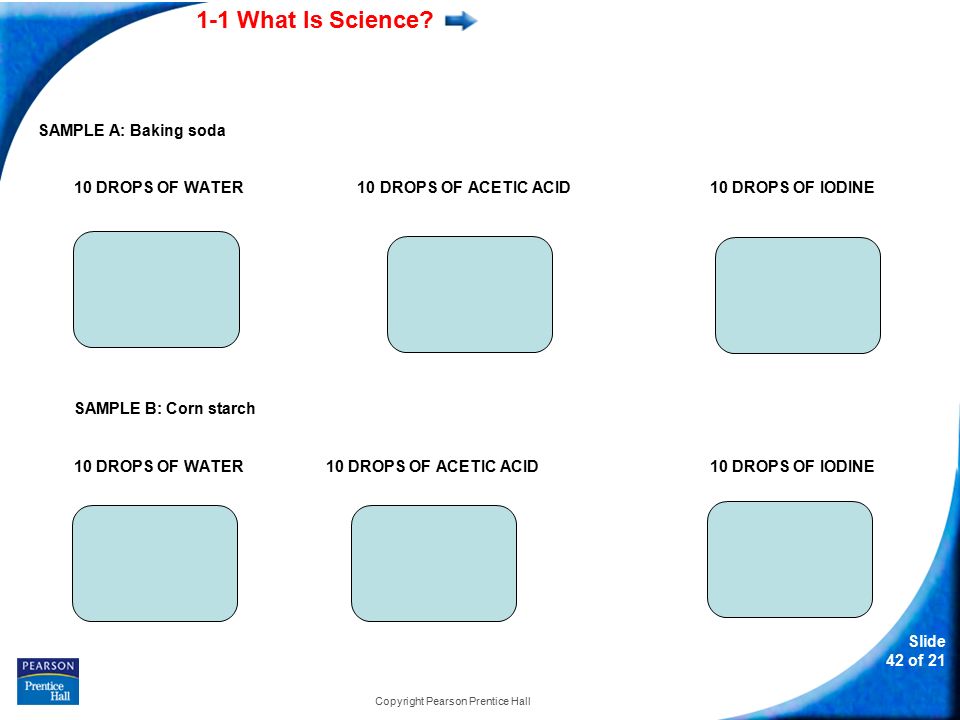 1-1 What Is Science?

SAMPLE A: Baking soda

10 DROPS OF WATER

10 DROPS OF ACETIC ACID

10 DROPS OF IODINE

SAMPLE B: Corn starch

10 DROPS OF WATER

10 DROPS OF ACETIC ACID

10 DROPS OF IODINE

PEARSON
Prentice Hall

Copyright Pearson Prentice Hall

Slide
42 of 21